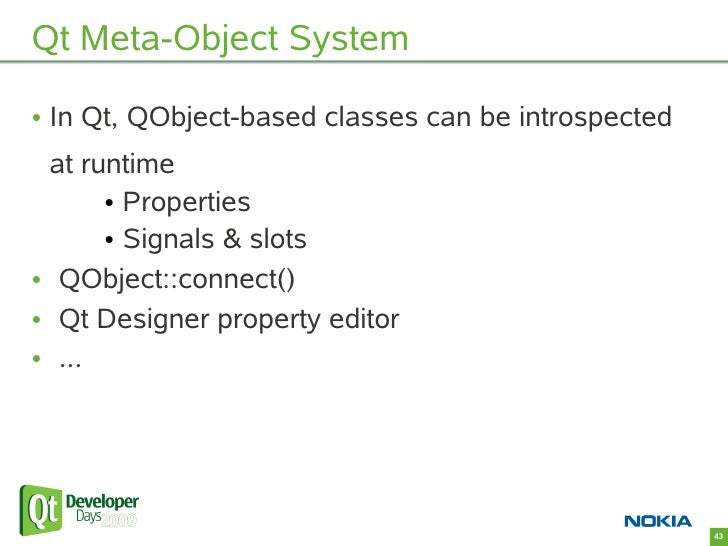 Qt Meta-Object System

• In Qt, QObject-based classes can be introspected at runtime
  • Properties
  • Signals & slots
• QObject::connect()
• Qt Designer property editor
• ...

Qt Developer Days 2009

NOKIA

43